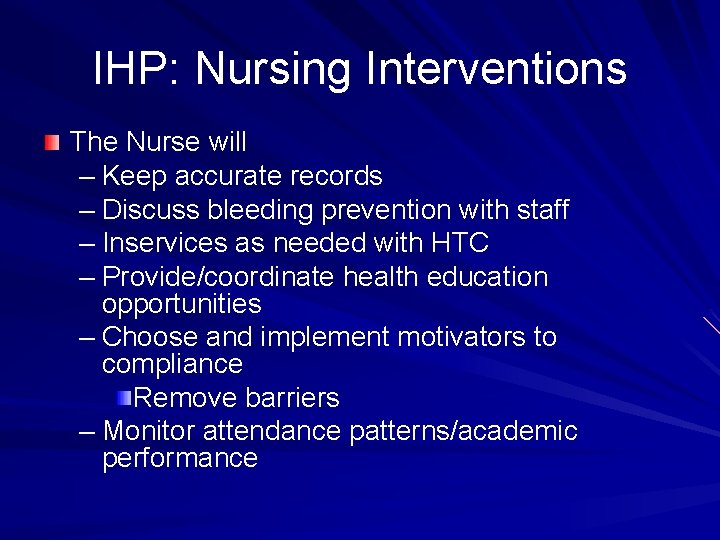 IHP: Nursing Interventions

The Nurse will
– Keep accurate records
– Discuss bleeding prevention with staff
– Inservices as needed with HTC
– Provide/coordinate health education opportunities
– Choose and implement motivators to compliance
Remove barriers
– Monitor attendance patterns/academic performance